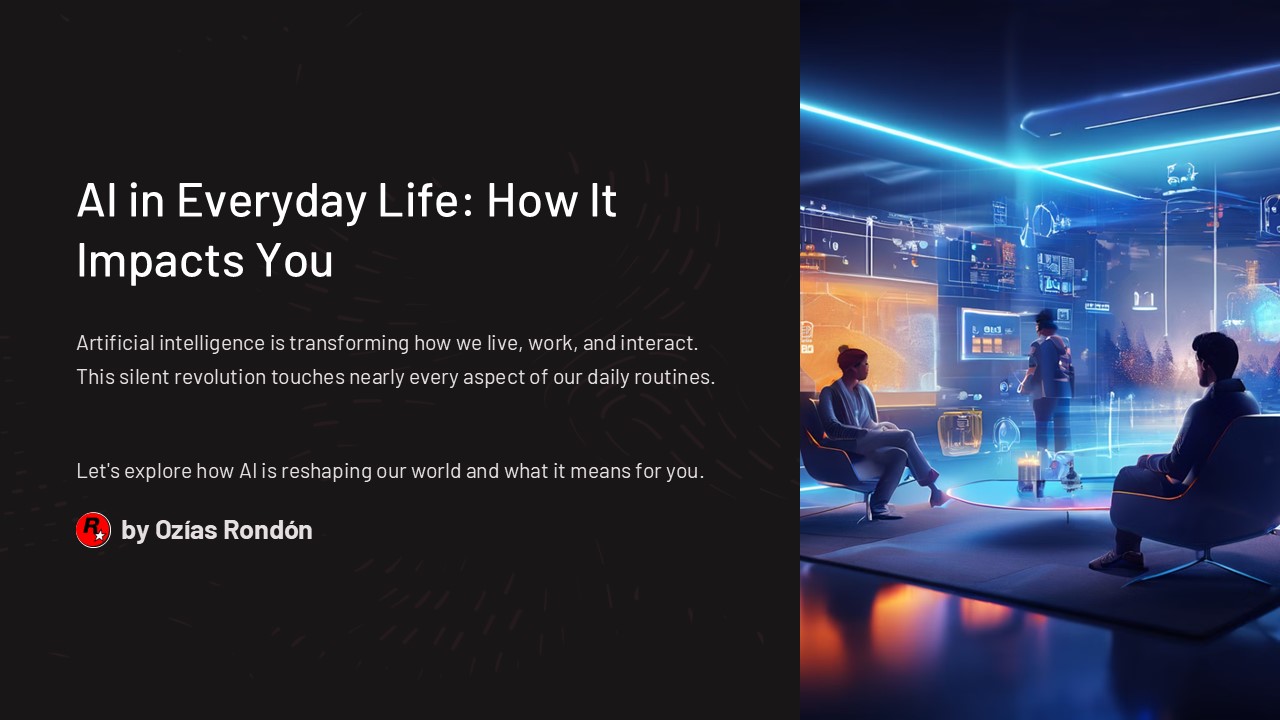 AI in Everyday Life: How It Impacts You

Artificial intelligence is transforming how we live, work, and interact. This silent revolution touches nearly every aspect of our daily routines.

Let's explore how AI is reshaping our world and what it means for you.

by Ozías Rondón